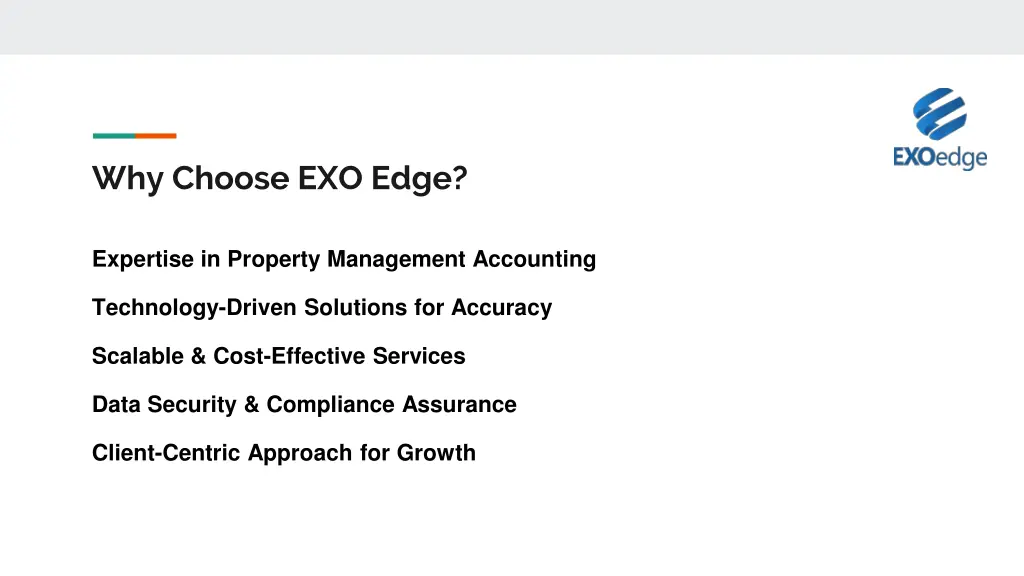 EXOedge

Why Choose EXO Edge?

Expertise in Property Management Accounting

Technology-Driven Solutions for Accuracy

Scalable & Cost-Effective Services

Data Security & Compliance Assurance

Client-Centric Approach for Growth